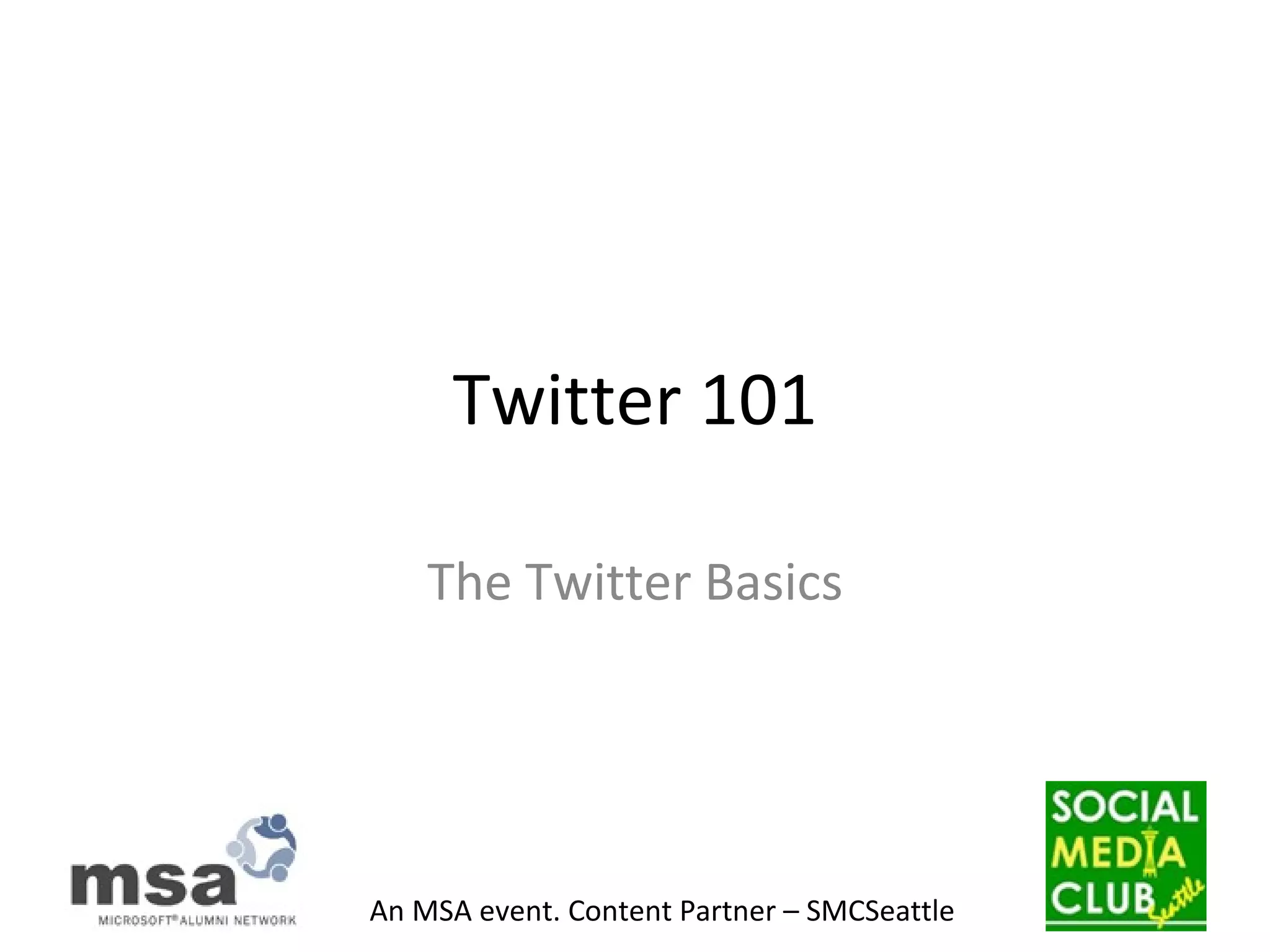 Twitter 101

The Twitter Basics

msa
MICROSOFT® ALUMNI NETWORK

An MSA event. Content Partner – SMCSeattle

SOCIAL
MEDIA
CLUB
Seattle